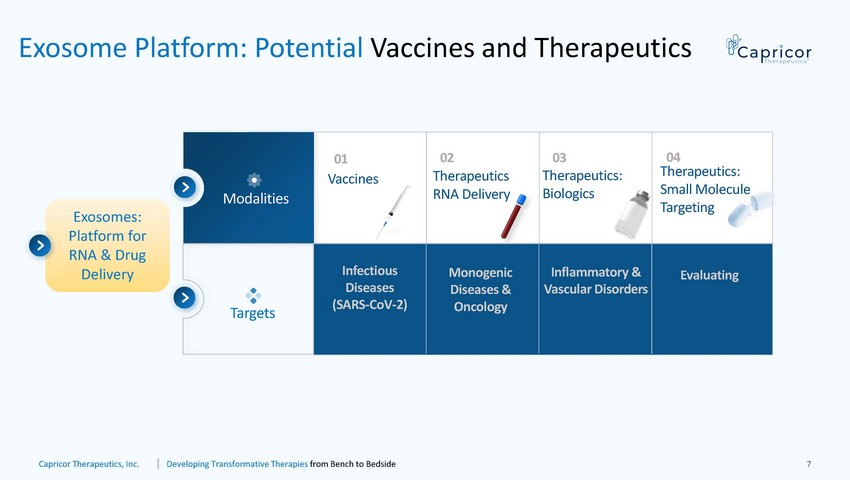 Exosome Platform: Potential Vaccines and Therapeutics

Capricor Therapeutics

Exosomes: Platform for RNA & Drug Delivery

| Modalities | 01 Vaccines | 02 Therapeutics RNA Delivery | 03 Therapeutics: Biologics | 04 Therapeutics: Small Molecule Targeting |
|---|---|---|---|---|
| Targets | Infectious Diseases (SARS-CoV-2) | Monogenic Diseases & Oncology | Inflammatory & Vascular Disorders | Evaluating |

Capricor Therapeutics, Inc. | Developing Transformative Therapies from Bench to Bedside

7